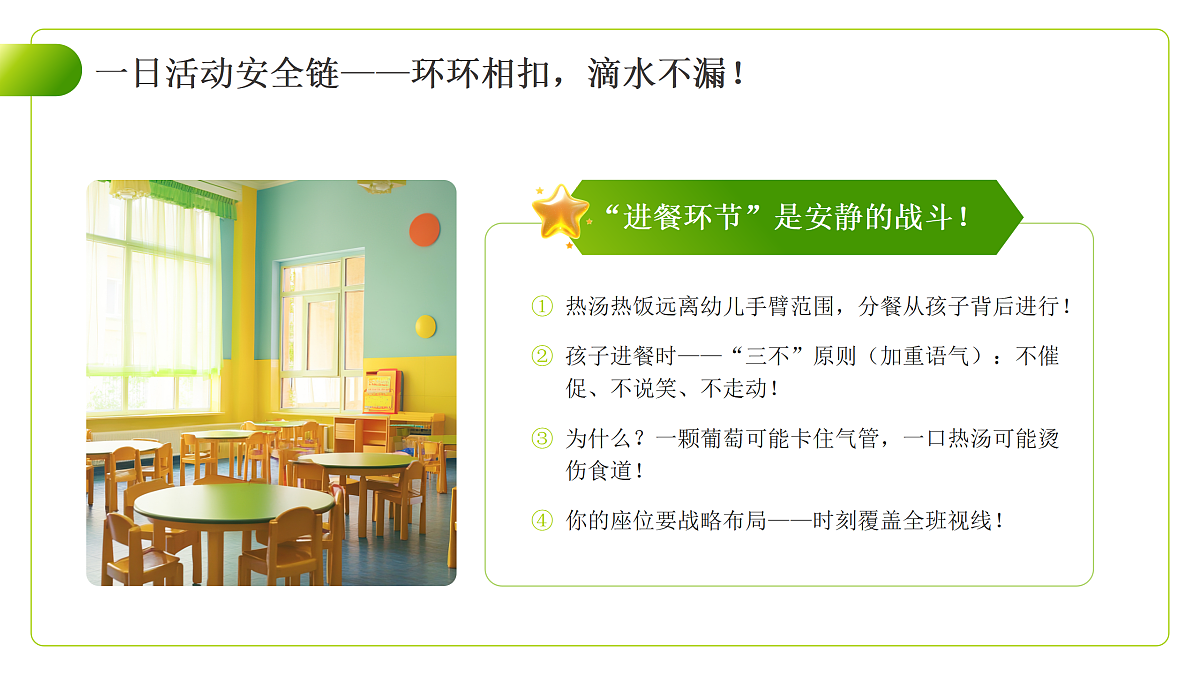 一日活动安全链——环环相扣，滴水不漏！

“进餐环节”是安静的战斗！

① 热汤热饭远离幼儿手臂范围，分餐从孩子背后进行！

② 孩子进餐时——“三不”原则（加重语气）：不催促、不说笑、不走动！

③ 为什么？一颗葡萄可能卡住气管，一口热汤可能烫伤食道！

④ 你的座位要战略布局——时刻覆盖全班视线！